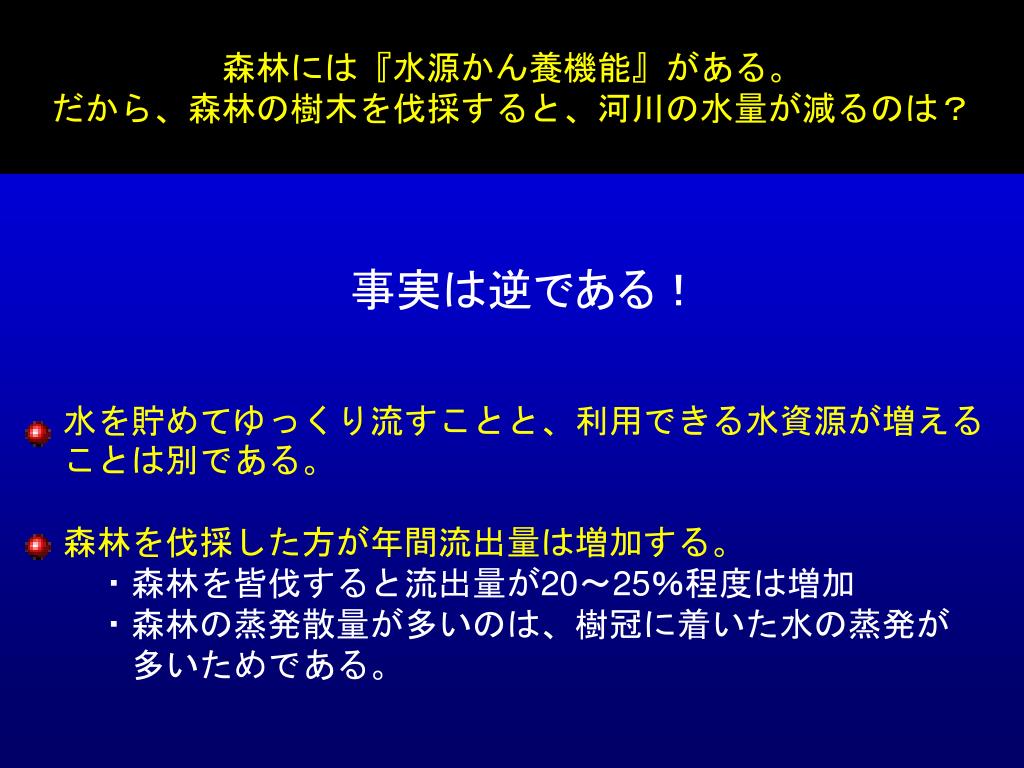 森林には『水源かん養機能』がある。
だから、森林の樹木を伐採すると、河川の水量が減るのは？

事実は逆である！

水を貯めてゆっくり流すことと、利用できる水資源が増えることは別である。

森林を伐採した方が年間流出量は増加する。
・森林を皆伐すると流出量が20～25%程度は増加
・森林の蒸発散量が多いのは、樹冠に着いた水の蒸発が多いためである。